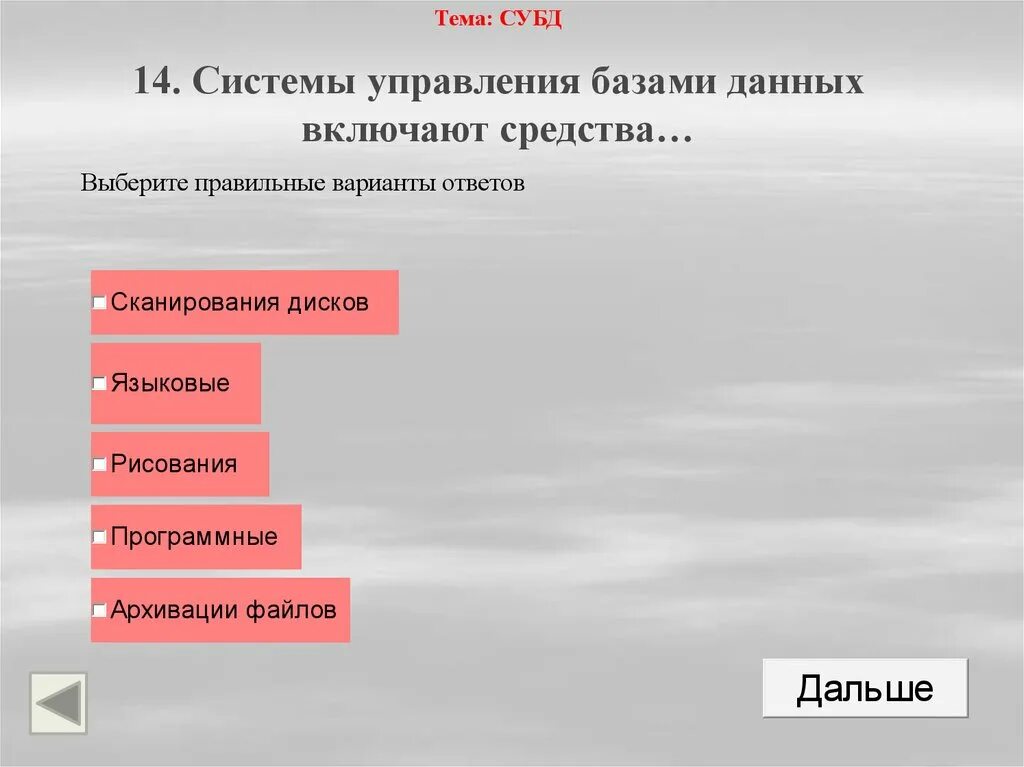 Тема: СУБД

14. Системы управления базами данных включают средства…

Выберите правильные варианты ответов

Сканирования дисков

Языковые

Рисования

Программные

Архивации файлов

Дальше